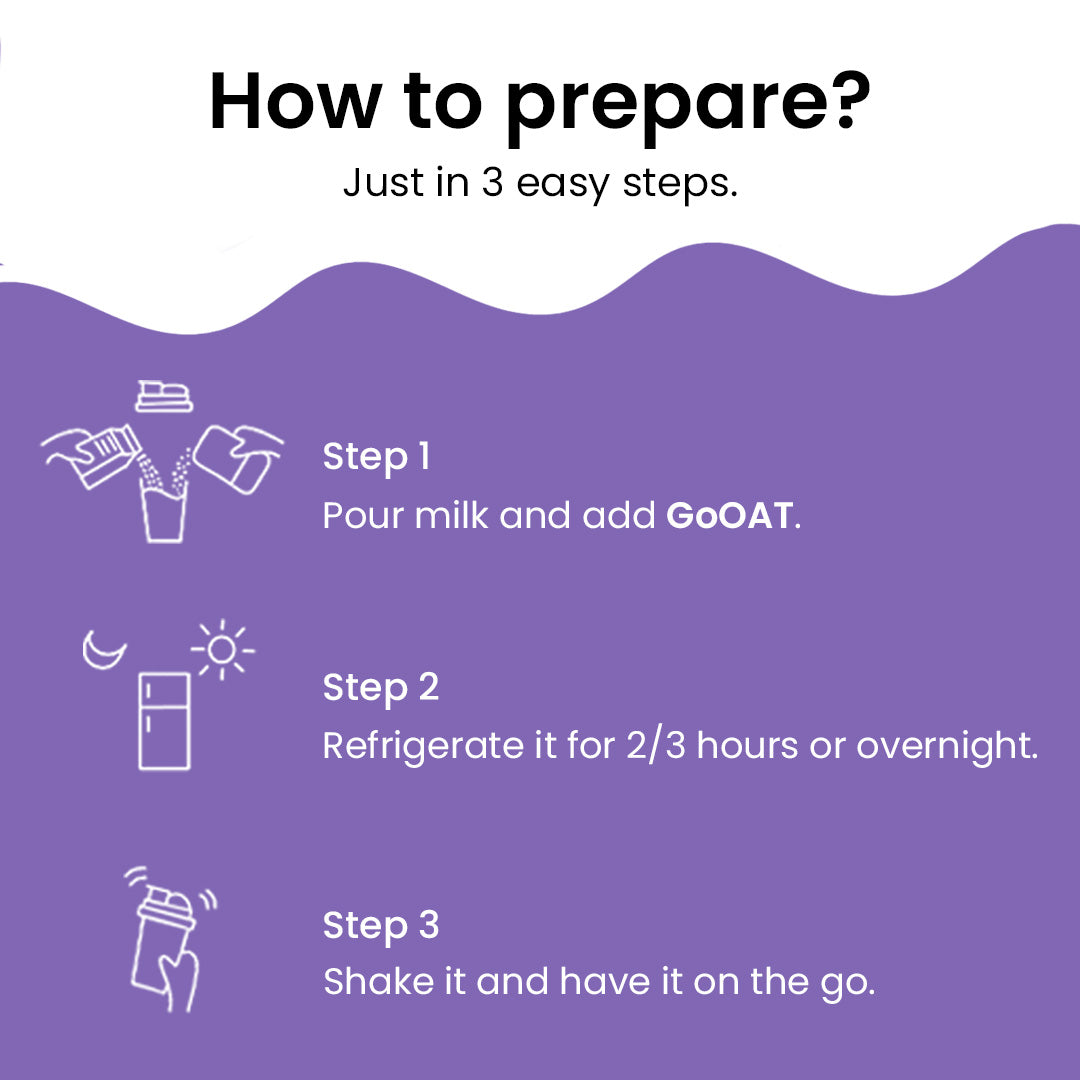 How to prepare?
Just in 3 easy steps.

Step 1
Pour milk and add GoOAT.

Step 2
Refrigerate it for 2/3 hours or overnight.

Step 3
Shake it and have it on the go.